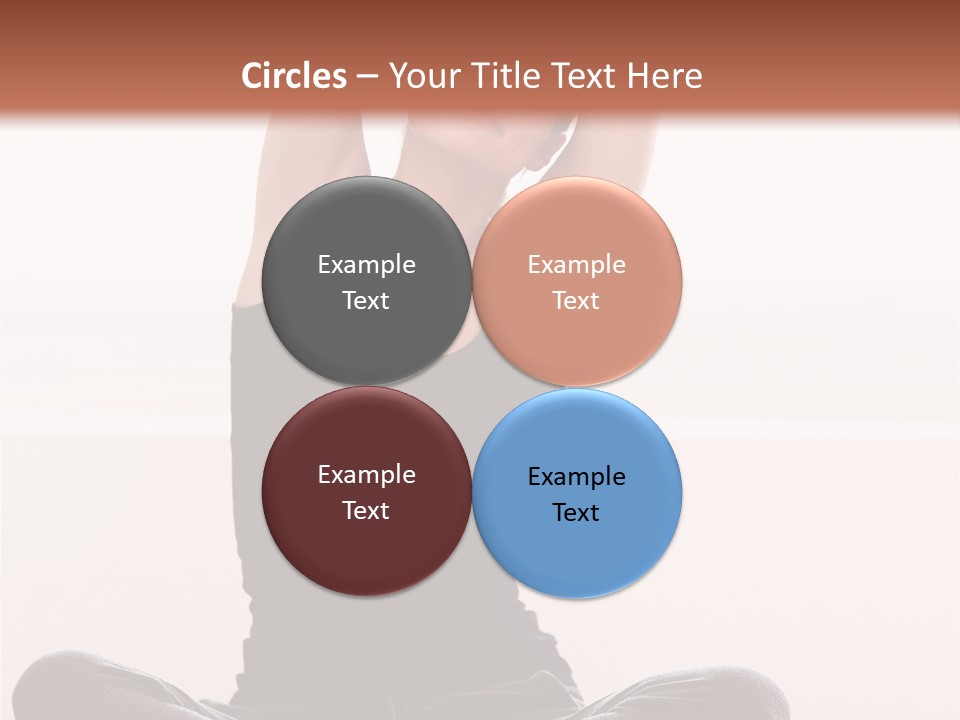 Circles – Your Title Text Here

Example Text

Example Text

Example Text

Example Text